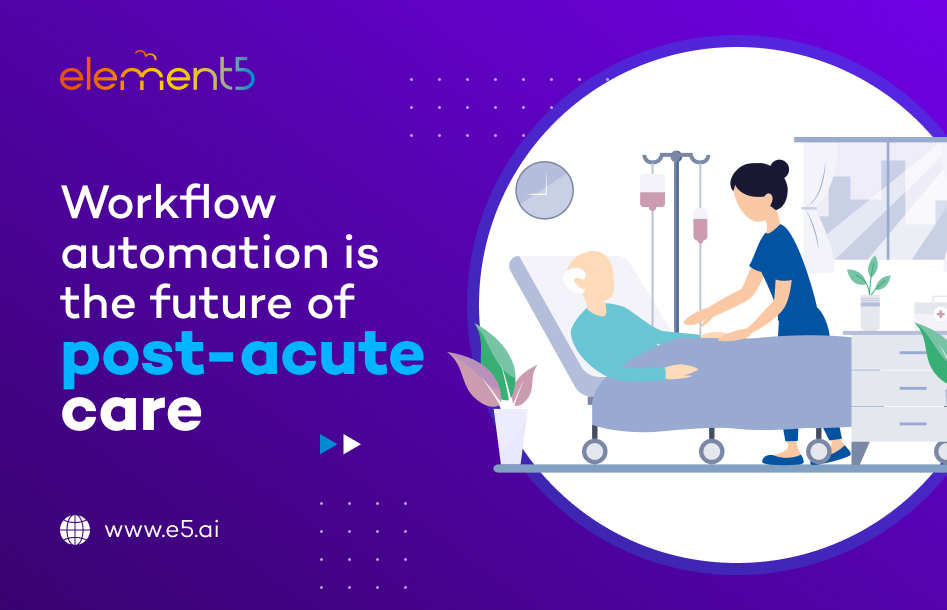 element5

Workflow automation is the future of post-acute care

www.e5.ai